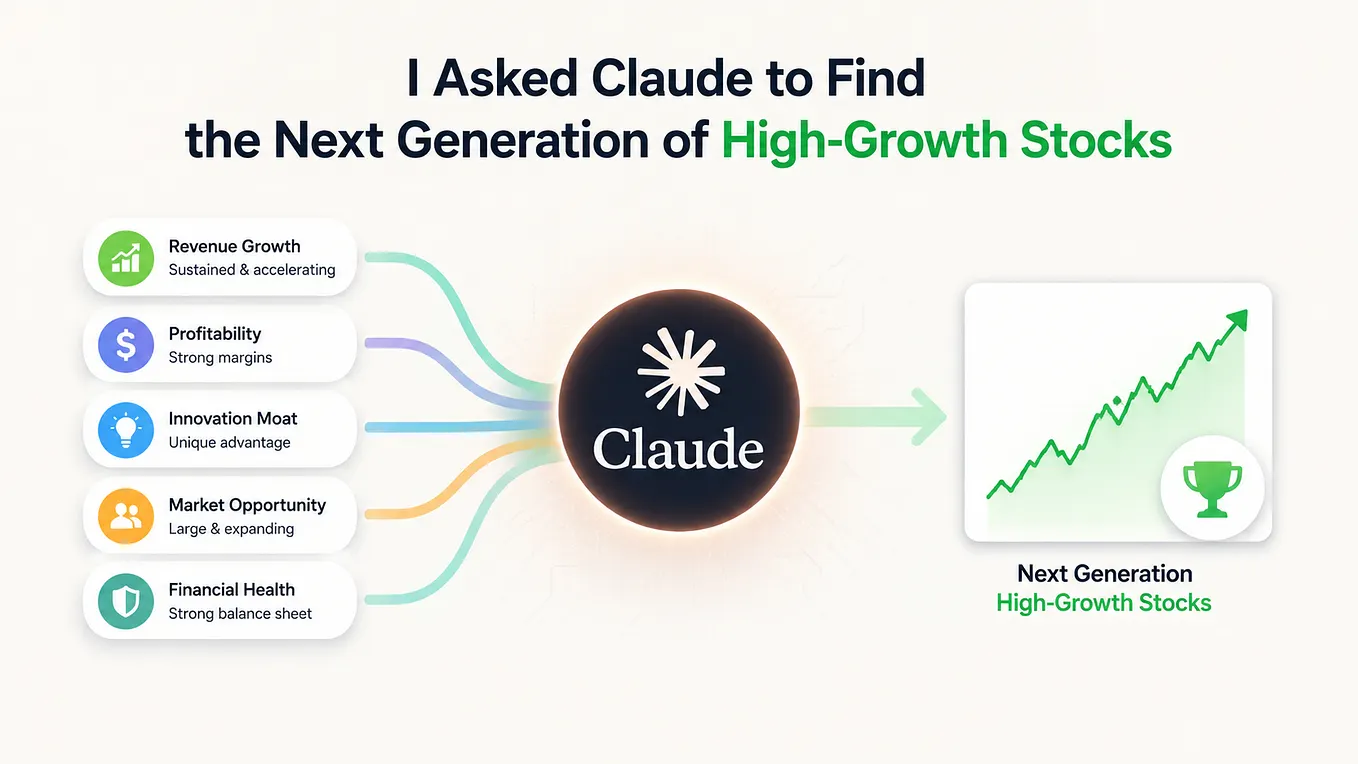 I Asked Claude to Find the Next Generation of High-Growth Stocks

Revenue Growth
Sustained & accelerating

Profitability
Strong margins

Innovation Moat
Unique advantage

Market Opportunity
Large & expanding

Financial Health
Strong balance sheet

Claude

Next Generation
High-Growth Stocks